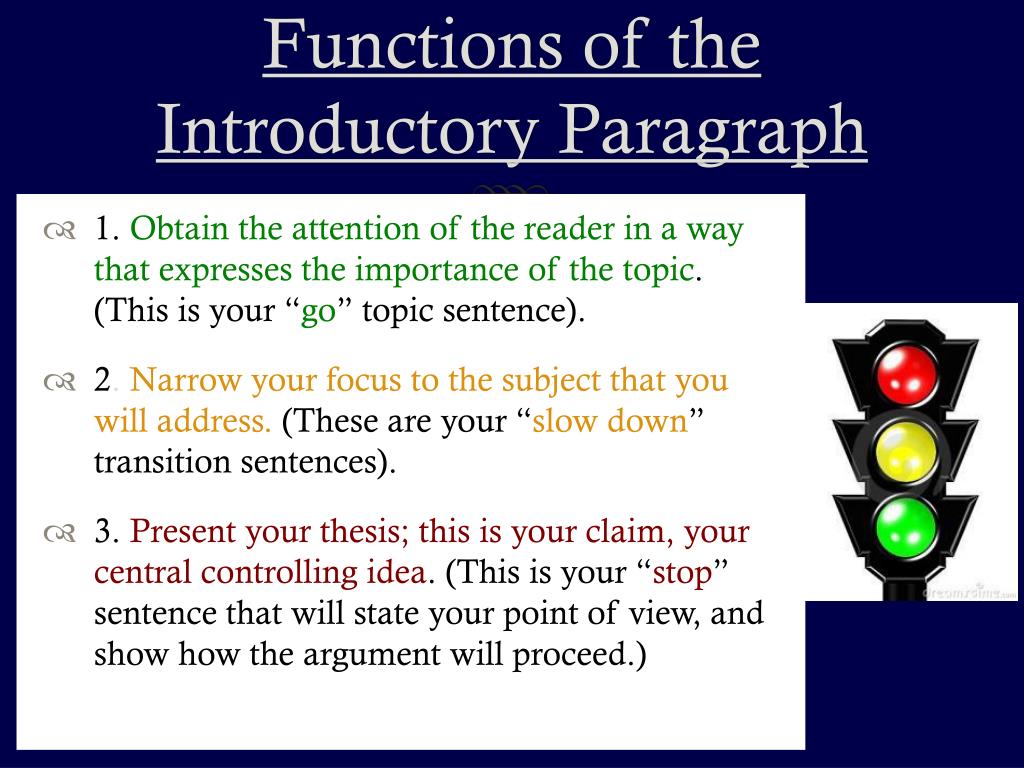 Functions of the Introductory Paragraph

1. Obtain the attention of the reader in a way that expresses the importance of the topic. (This is your “go” topic sentence).

2. Narrow your focus to the subject that you will address. (These are your “slow down” transition sentences).

3. Present your thesis; this is your claim, your central controlling idea. (This is your “stop” sentence that will state your point of view, and show how the argument will proceed.)

dreamstime.com